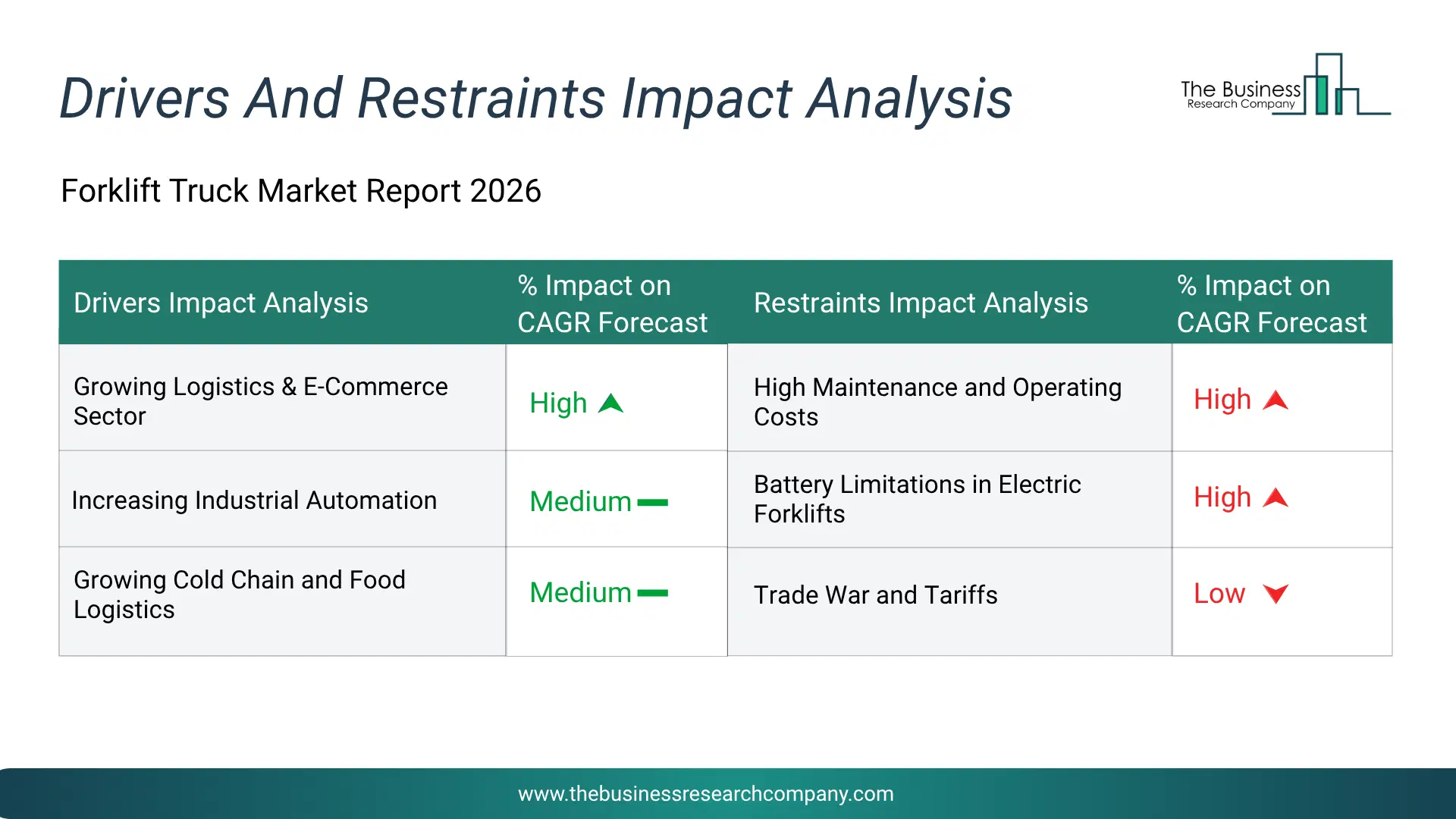 Drivers And Restraints Impact Analysis

The Business Research Company

Forklift Truck Market Report 2026

| Drivers Impact Analysis | % Impact on CAGR Forecast | Restraints Impact Analysis | % Impact on CAGR Forecast |
|---|---|---|---|
| Growing Logistics & E-Commerce Sector | High | High Maintenance and Operating Costs | High |
| Increasing Industrial Automation | Medium | Battery Limitations in Electric Forklifts | High |
| Growing Cold Chain and Food Logistics | Medium | Trade War and Tariffs | Low |

www.thebusinessresearchcompany.com